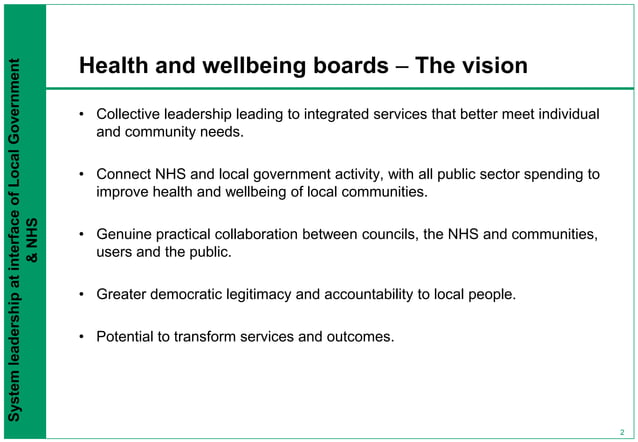 System leadership at interface of Local Government & NHS

Health and wellbeing boards – The vision

• Collective leadership leading to integrated services that better meet individual and community needs.

• Connect NHS and local government activity, with all public sector spending to improve health and wellbeing of local communities.

• Genuine practical collaboration between councils, the NHS and communities, users and the public.

• Greater democratic legitimacy and accountability to local people.

• Potential to transform services and outcomes.

2